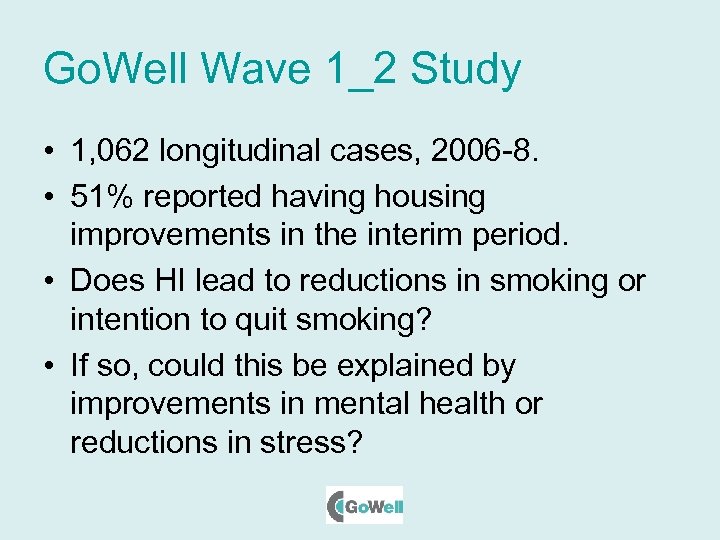 GoWell Wave 1_2 Study

• 1,062 longitudinal cases, 2006-8.
• 51% reported having housing improvements in the interim period.
• Does HI lead to reductions in smoking or intention to quit smoking?
• If so, could this be explained by improvements in mental health or reductions in stress?

GoWell